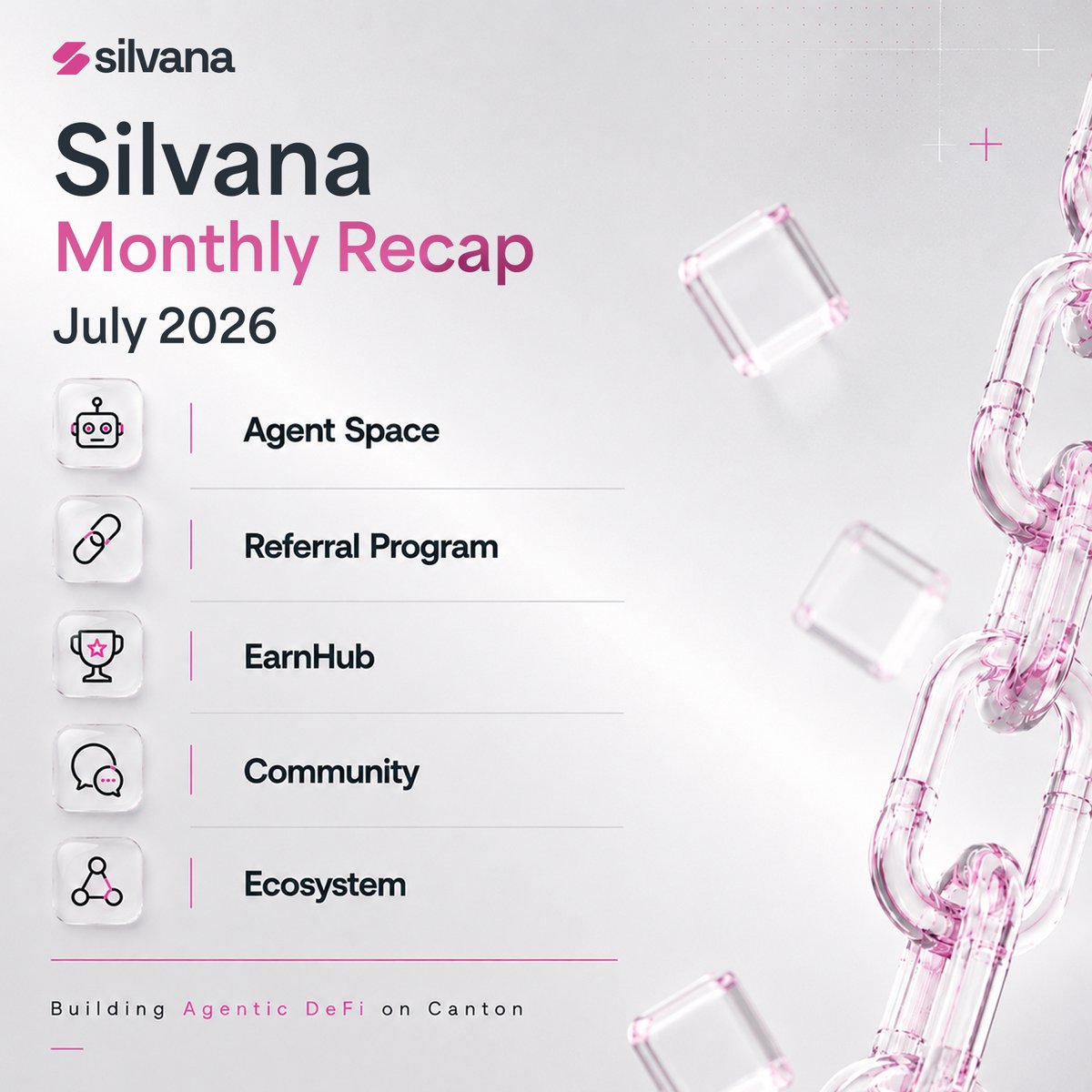 silvana

Silvana
Monthly Recap
July 2026

Agent Space

Referral Program

EarnHub

Community

Ecosystem

Building Agentic DeFi on Canton